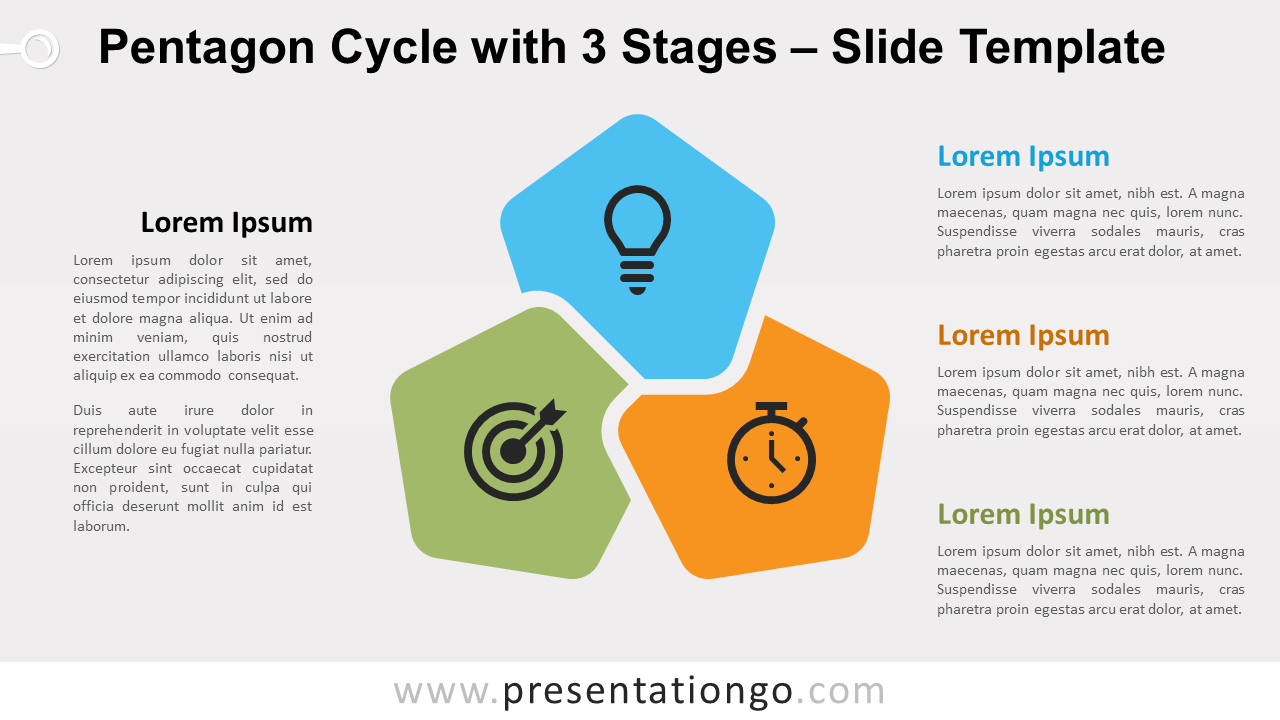 Pentagon Cycle with 3 Stages – Slide Template

Lorem Ipsum

Lorem ipsum dolor sit amet, consectetur adipiscing elit, sed do eiusmod tempor incididunt ut labore et dolore magna aliqua. Ut enim ad minim veniam, quis nostrud exercitation ullamco laboris nisi ut aliquip ex ea commodo consequat.

Duis aute irure dolor in reprehenderit in voluptate velit esse cillum dolore eu fugiat nulla pariatur. Excepteur sint occaecat cupidatat non proident, sunt in culpa qui officia deserunt mollit anim id est laborum.

Lorem Ipsum

Lorem ipsum dolor sit amet, nibh est. A magna maecenas, quam magna nec quis, lorem nunc. Suspendisse viverra sodales mauris, cras pharetra proin egestas arcu erat dolor, at amet.

Lorem Ipsum

Lorem ipsum dolor sit amet, nibh est. A magna maecenas, quam magna nec quis, lorem nunc. Suspendisse viverra sodales mauris, cras pharetra proin egestas arcu erat dolor, at amet.

Lorem Ipsum

Lorem ipsum dolor sit amet, nibh est. A magna maecenas, quam magna nec quis, lorem nunc. Suspendisse viverra sodales mauris, cras pharetra proin egestas arcu erat dolor, at amet.

www.presentationgo.com